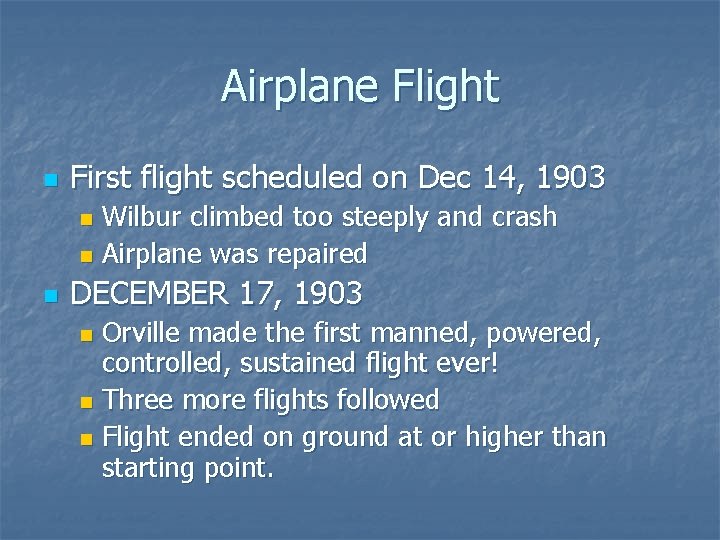 Airplane Flight

First flight scheduled on Dec 14, 1903
Wilbur climbed too steeply and crash
Airplane was repaired
DECEMBER 17, 1903
Orville made the first manned, powered, controlled, sustained flight ever!
Three more flights followed
Flight ended on ground at or higher than starting point.